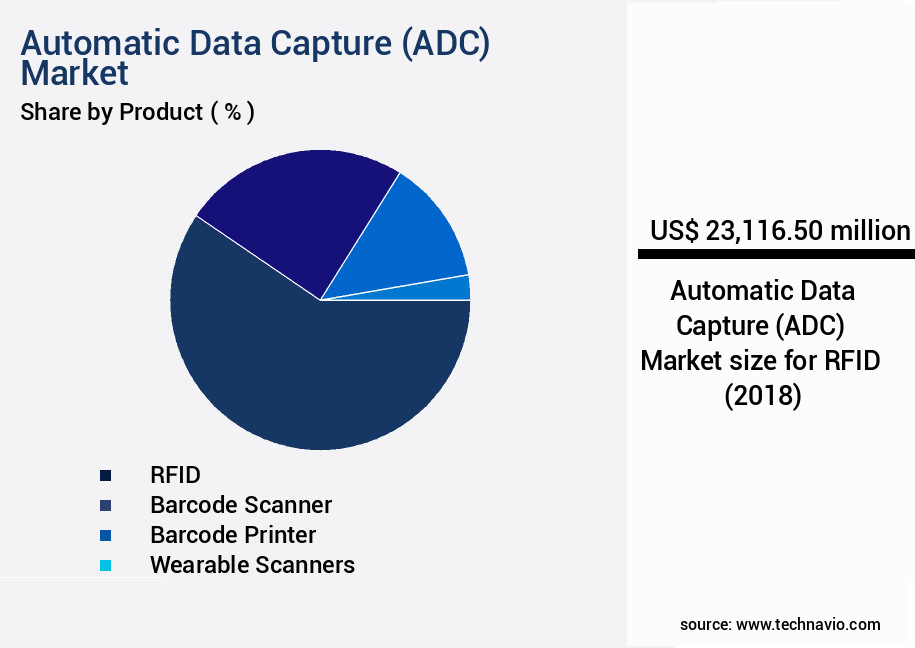 Automatic Data Capture (ADC) Market

Share by Product ( % )

RFID
Barcode Scanner
Barcode Printer
Wearable Scanners

US$ 23,116.50 million

Automatic Data Capture (ADC) Market size for RFID (2018)

source: www.technavio.com